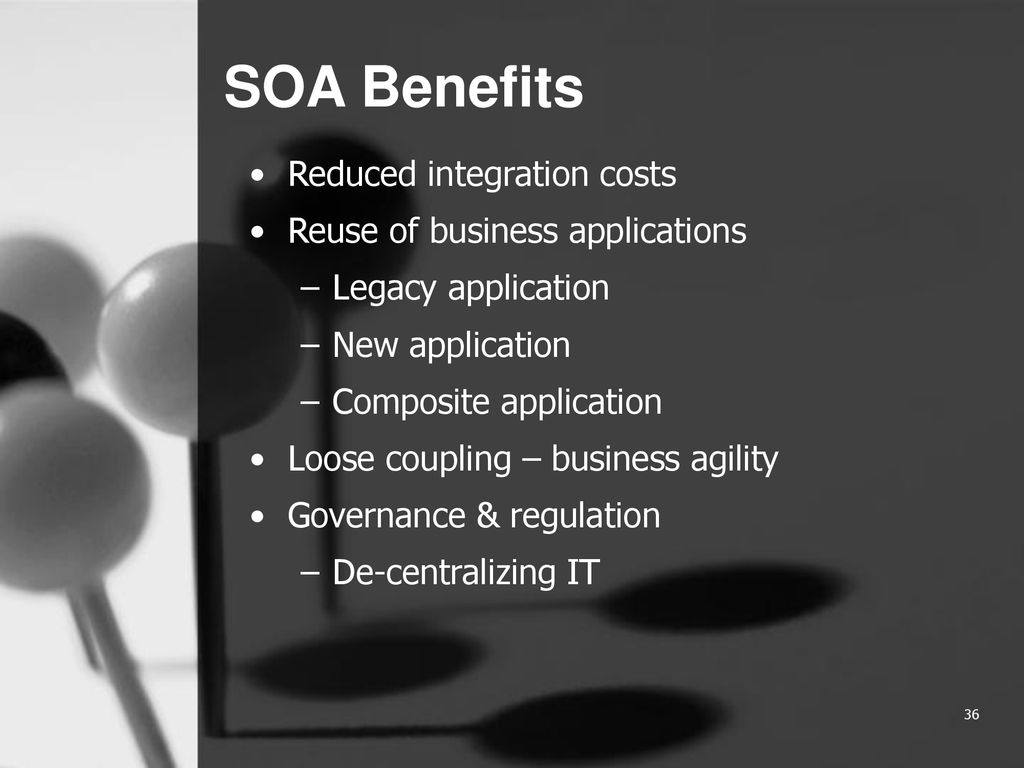 SOA Benefits

• Reduced integration costs
• Reuse of business applications
– Legacy application
– New application
– Composite application
• Loose coupling – business agility
• Governance & regulation
– De-centralizing IT

36